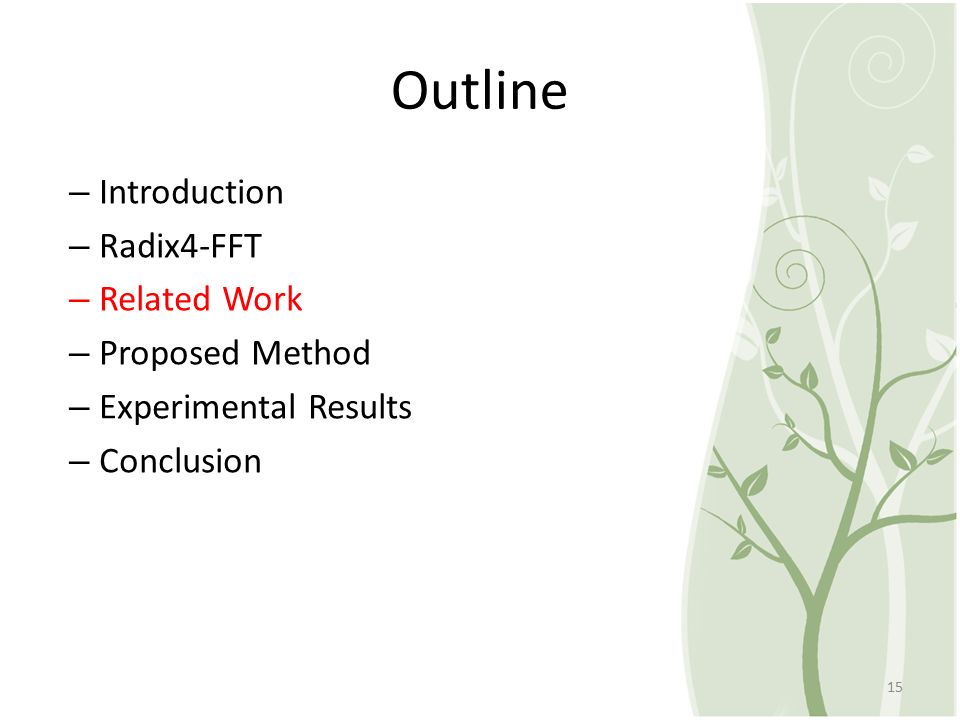 Outline

– Introduction
– Radix4-FFT
– Related Work
– Proposed Method
– Experimental Results
– Conclusion

15